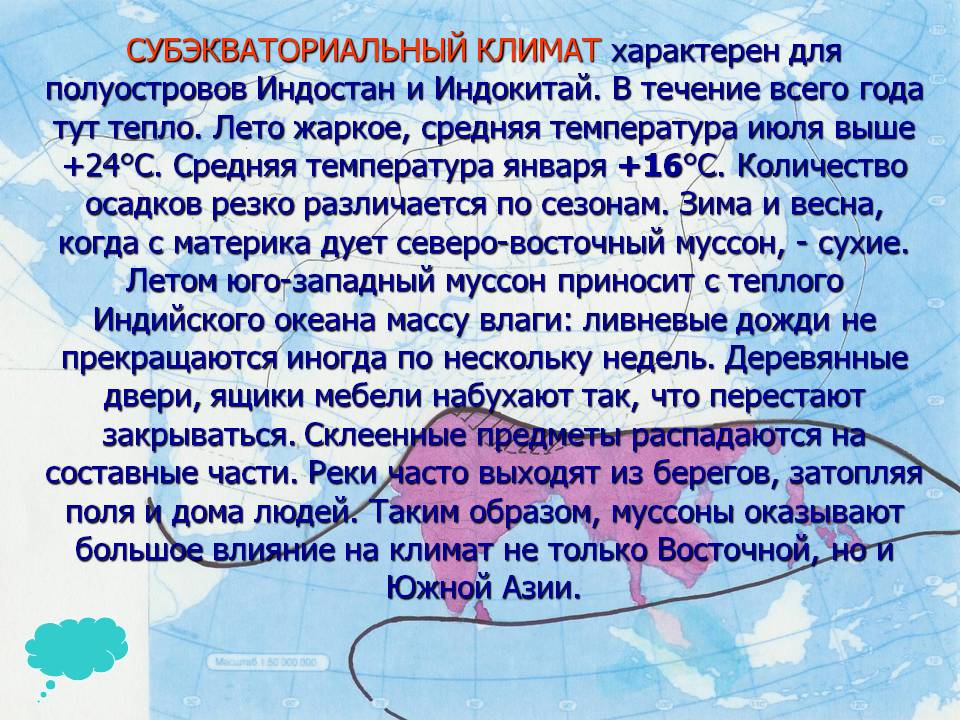 СУБЭКВАТОРИАЛЬНЫЙ КЛИМАТ характерен для полуостровов Индостан и Индокитай. В течение всего года тут тепло. Лето жаркое, средняя температура июля выше +24°С. Средняя температура января +16°С. Количество осадков резко различается по сезонам. Зима и весна, когда с материка дует северо-восточный муссон, - сухие. Летом юго-западный муссон приносит с теплого Индийского океана массу влаги: ливневые дожди не прекращаются иногда по нескольку недель. Деревянные двери, ящики мебели набухают так, что перестают закрываться. Склеенные предметы распадаются на составные части. Реки часто выходят из берегов, затопляя поля и дома людей. Таким образом, муссоны оказывают большое влияние на климат не только Восточной, но и Южной Азии.

Масштаб 1:50 000 000